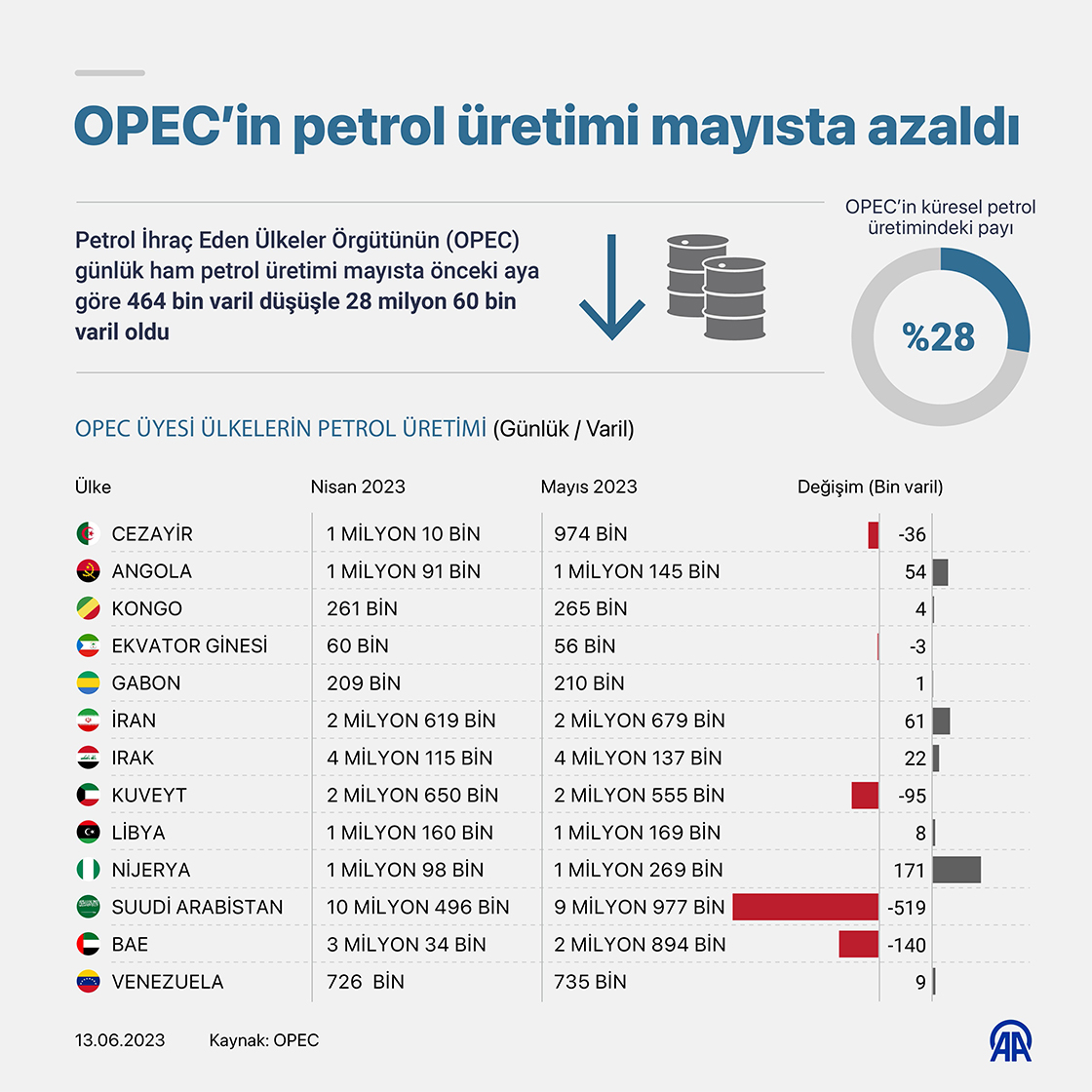 OPEC'in petrol üretimi mayısta azaldı

Petrol İhraç Eden Ülkeler Örgütünün (OPEC) günlük ham petrol üretimi mayısta önceki aya göre 464 bin varil düşüşle 28 milyon 60 bin varil oldu

OPEC'in küresel petrol üretimindeki payı

%28

OPEC ÜYESİ ÜLKELERİN PETROL ÜRETİMİ (Günlük / Varil)

| Ülke | Nisan 2023 | Mayıs 2023 | Değişim (Bin varil) |
|---|---|---|---|
| CEZAYİR | 1 MİLYON 10 BİN | 974 BİN | -36 |
| ANGOLA | 1 MİLYON 91 BİN | 1 MİLYON 145 BİN | 54 |
| KONGO | 261 BİN | 265 BİN | 4 |
| EKVATOR GİNESİ | 60 BİN | 56 BİN | -3 |
| GABON | 209 BİN | 210 BİN | 1 |
| İRAN | 2 MİLYON 619 BİN | 2 MİLYON 679 BİN | 61 |
| IRAK | 4 MİLYON 115 BİN | 4 MİLYON 137 BİN | 22 |
| KUVEYT | 2 MİLYON 650 BİN | 2 MİLYON 555 BİN | -95 |
| LİBYA | 1 MİLYON 160 BİN | 1 MİLYON 169 BİN | 8 |
| NİJERYA | 1 MİLYON 98 BİN | 1 MİLYON 269 BİN | 171 |
| SUUDİ ARABİSTAN | 10 MİLYON 496 BİN | 9 MİLYON 977 BİN | -519 |
| BAE | 3 MİLYON 34 BİN | 2 MİLYON 894 BİN | -140 |
| VENEZUELA | 726 BİN | 735 BİN | 9 |

13.06.2023 Kaynak: OPEC

AA